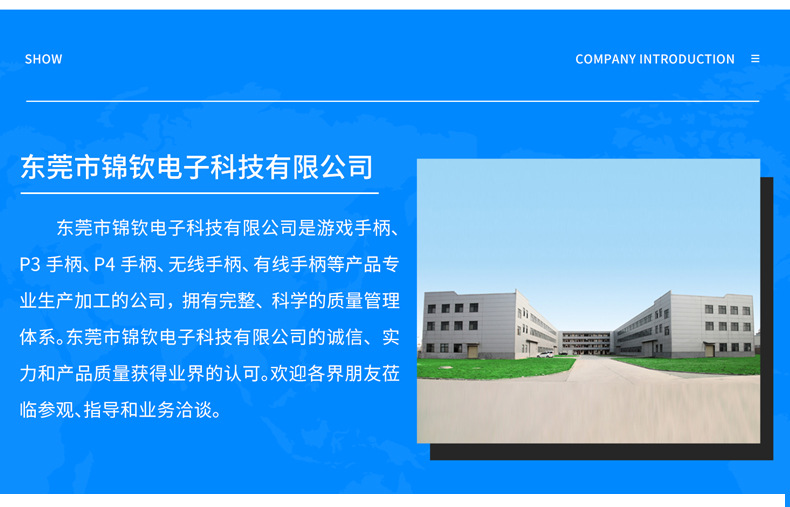 SHOW

COMPANY INTRODUCTION ≡

东莞市锦钦电子科技有限公司

东莞市锦钦电子科技有限公司是游戏手柄、P3 手柄、P4 手柄、无线手柄、有线手柄等产品专业生产加工的公司，拥有完整、科学的质量管理体系。东莞市锦钦电子科技有限公司的诚信、实力和产品质量获得业界的认可。欢迎各界朋友莅临参观、指导和业务洽谈。